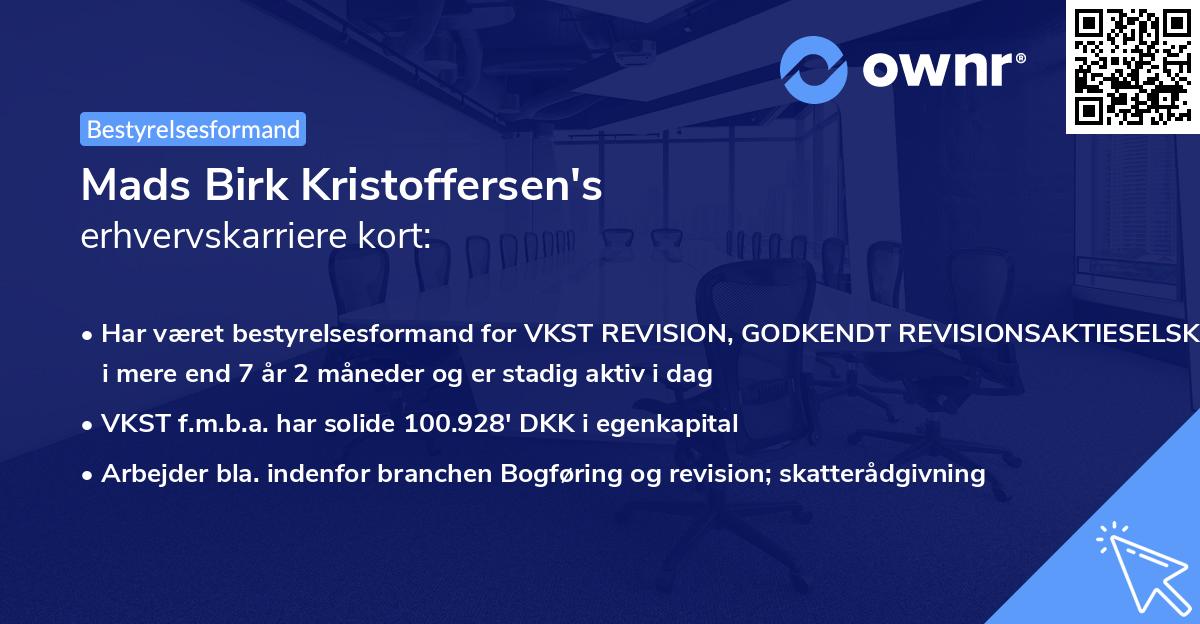 ownr®

Bestyrelsesformand

Mads Birk Kristoffersen's
erhvervskarriere kort:

• Har været bestyrelsesformand for VKST REVISION, GODKENDT REVISIONSAKTIESELSK i mere end 7 år 2 måneder og er stadig aktiv i dag

• VKST f.m.b.a. har solide 100.928' DKK i egenkapital

• Arbejder bla. indenfor branchen Bogføring og revision; skatterådgivning